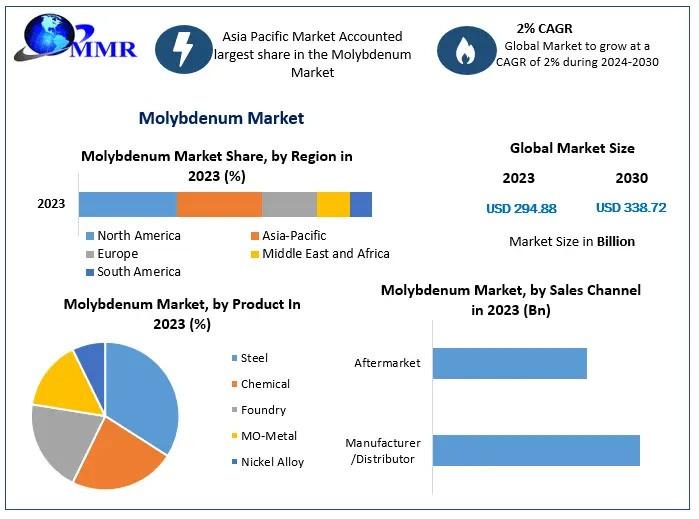 MMR

Asia Pacific Market Accounted largest share in the Molybdenum Market

2% CAGR
Global Market to grow at a CAGR of 2% during 2024-2030

Molybdenum Market

Molybdenum Market Share, by Region in 2023 (%)

2023

North America
Asia-Pacific
Europe
Middle East and Africa
South America

Global Market Size

2023
2030
USD 294.88
USD 338.72

Market Size in Billion

Molybdenum Market, by Product In 2023 (%)

Steel
Chemical
Foundry
MO-Metal
Nickel Alloy

Molybdenum Market, by Sales Channel in 2023 (Bn)

Aftermarket
Manufacturer /Distributor